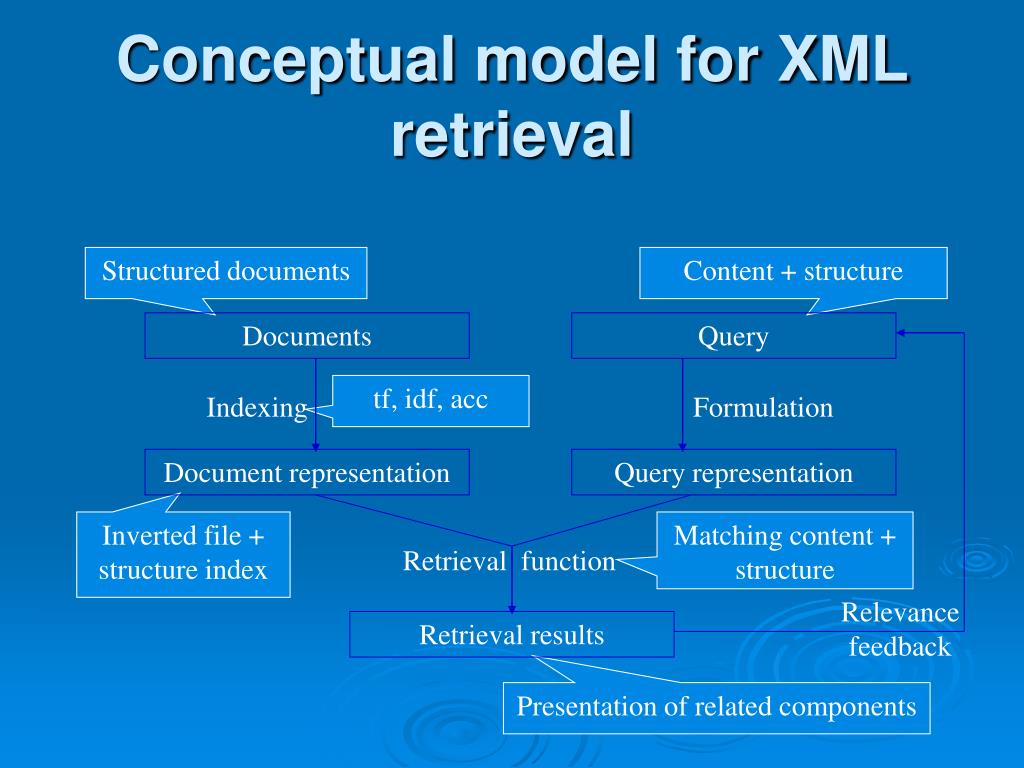 Conceptual model for XML retrieval

Structured documents

Content + structure

Documents

Query

Indexing

tf, idf, acc

Formulation

Document representation

Query representation

Inverted file + structure index

Retrieval function

Matching content + structure

Retrieval results

Relevance feedback

Presentation of related components